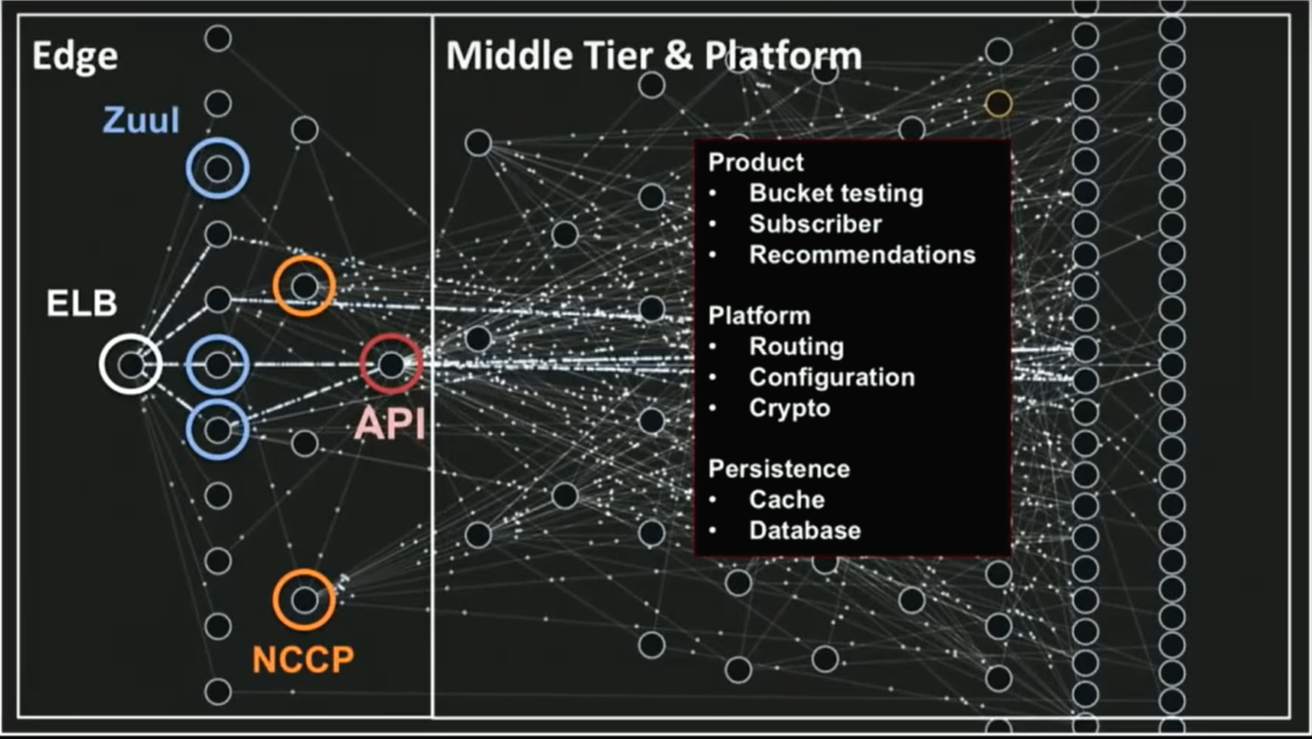 Edge

Zuul

ELB

API

NCCP

Middle Tier & Platform

Product
• Bucket testing
• Subscriber
• Recommendations

Platform
• Routing
• Configuration
• Crypto

Persistence
• Cache
• Database